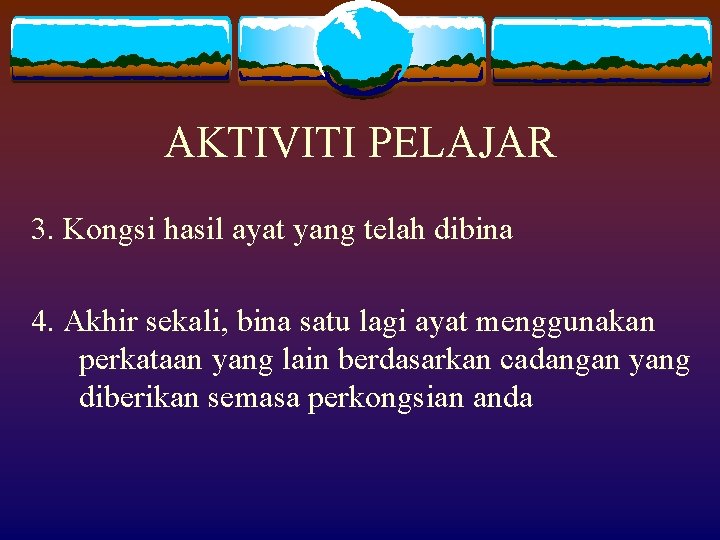 AKTIVITI PELAJAR

3. Kongsi hasil ayat yang telah dibina

4. Akhir sekali, bina satu lagi ayat menggunakan perkataan yang lain berdasarkan cadangan yang diberikan semasa perkongsian anda